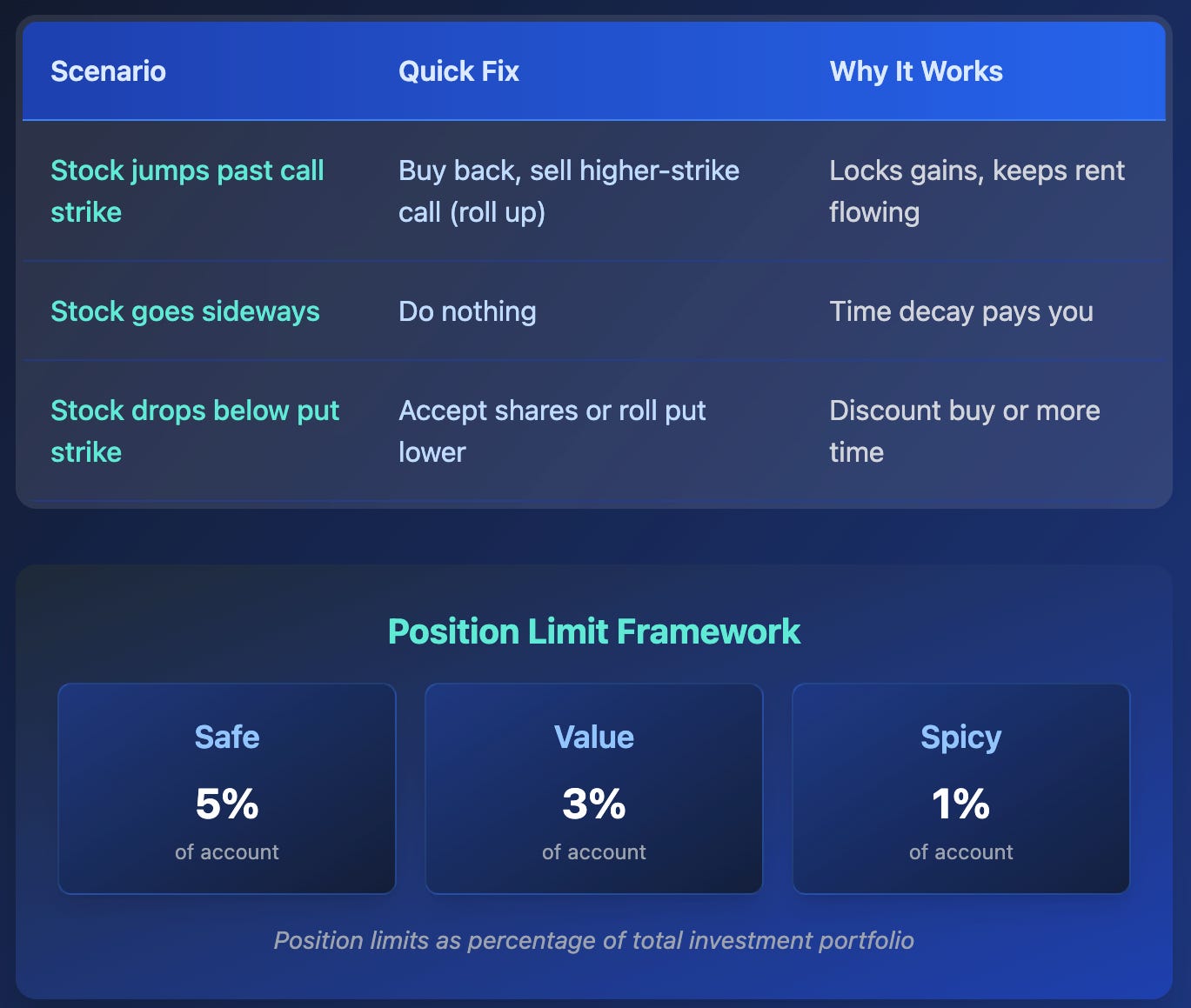 | Scenario | Quick Fix | Why It Works |
|---|---|---|
| Stock jumps past call strike | Buy back, sell higher-strike call (roll up) | Locks gains, keeps rent flowing |
| Stock goes sideways | Do nothing | Time decay pays you |
| Stock drops below put strike | Accept shares or roll put lower | Discount buy or more time |

Position Limit Framework

Safe
5%
of account

Value
3%
of account

Spicy
1%
of account

Position limits as percentage of total investment portfolio